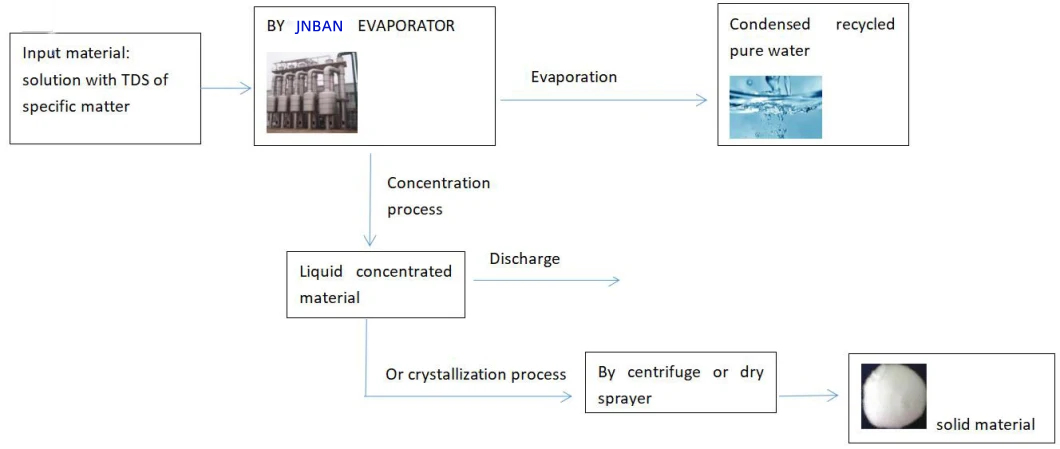 Input material: solution with TDS of specific matter

BY JNBAN EVAPORATOR

Evaporation

Condensed recycled pure water

Concentration process

Liquid concentrated material

Discharge

Or crystallization process

By centrifuge or dry sprayer

solid material